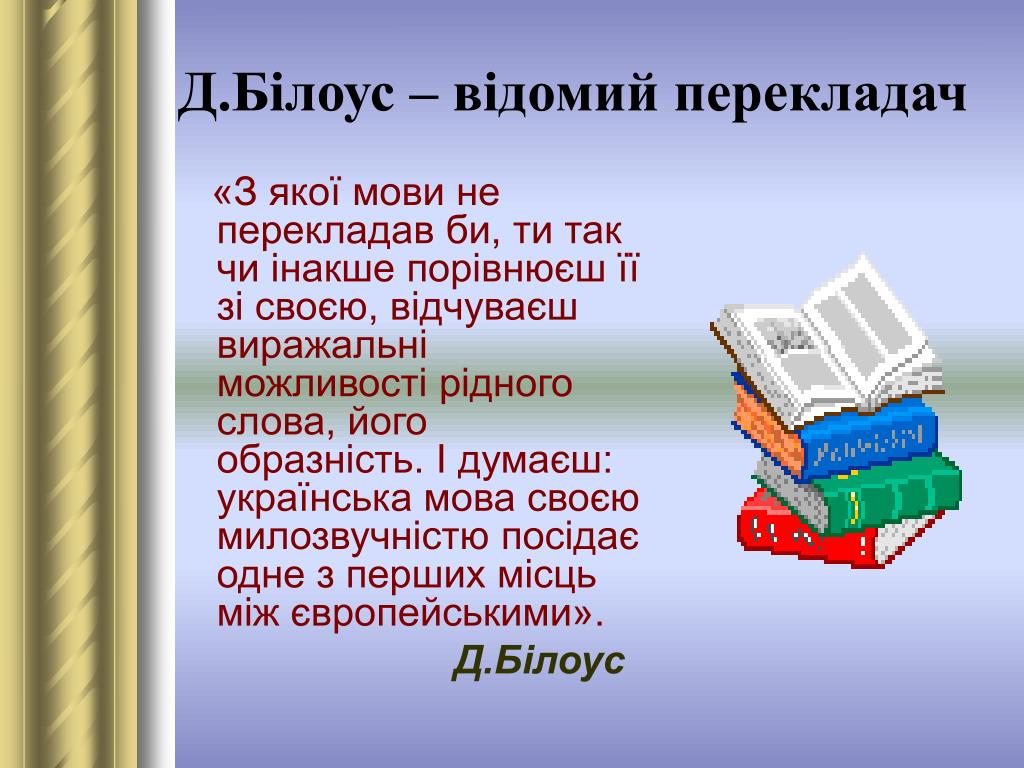 Д.Білоус – відомий перекладач

«З якої мови не перекладав би, ти так чи інакше порівнюєш її зі своєю, відчуваєш виражальні можливості рідного слова, його образність. І думаєш: українська мова своєю милозвучністю посідає одне з перших місць між європейськими».

Д.Білоус